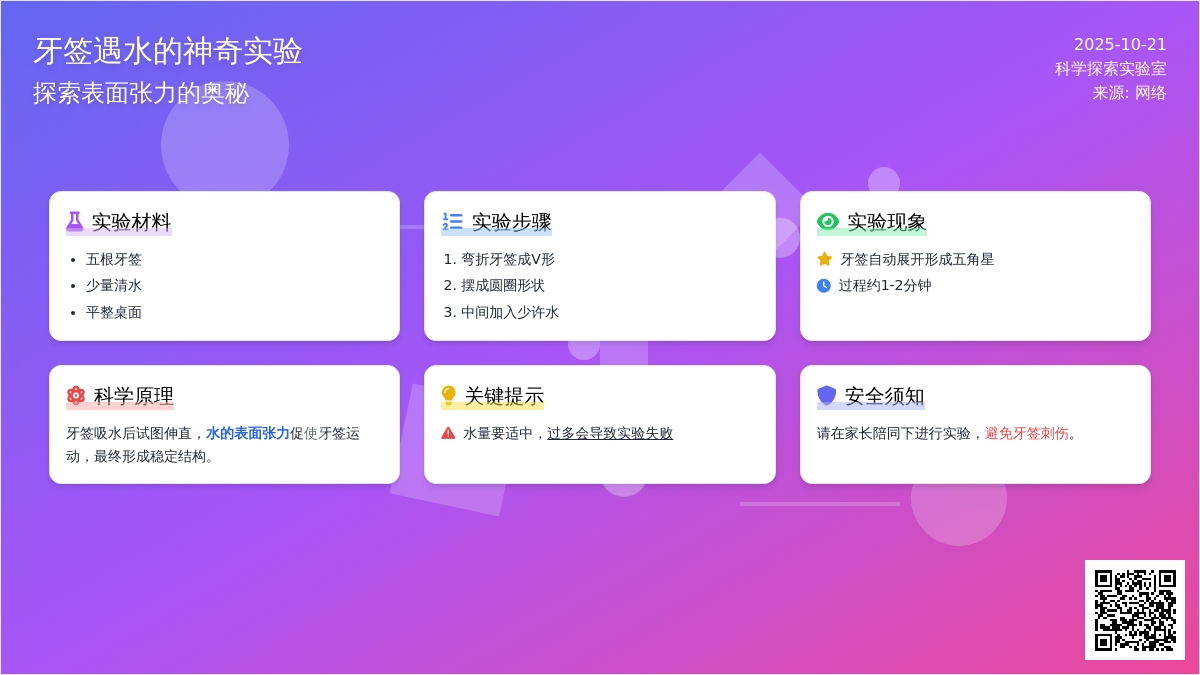 牙签遇水的神奇实验
探索表面张力的奥秘

2025-10-21
科学探索实验室
来源: 网络

实验材料
- 五根牙签
- 少量清水
- 平整桌面

实验步骤
1. 弯折牙签成V形
2. 摆成圆圈形状
3. 中间加入少许水

实验现象
牙签自动展开形成五角星
过程约1-2分钟

科学原理
牙签吸水后试图伸直，水的表面张力促使牙签运动，最终形成稳定结构。

关键提示
水量要适中，过多会导致实验失败

安全须知
请在家长陪同下进行实验，避免牙签刺伤。